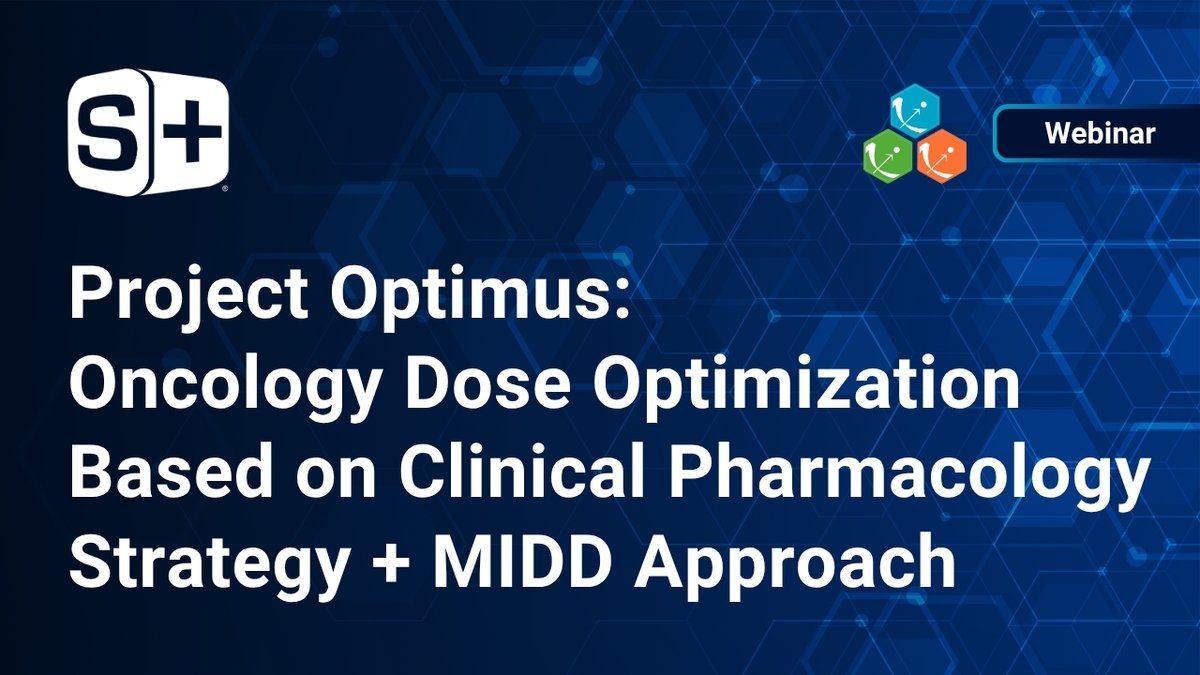 S+

Webinar

Project Optimus:
Oncology Dose Optimization Based on Clinical Pharmacology Strategy + MIDD Approach